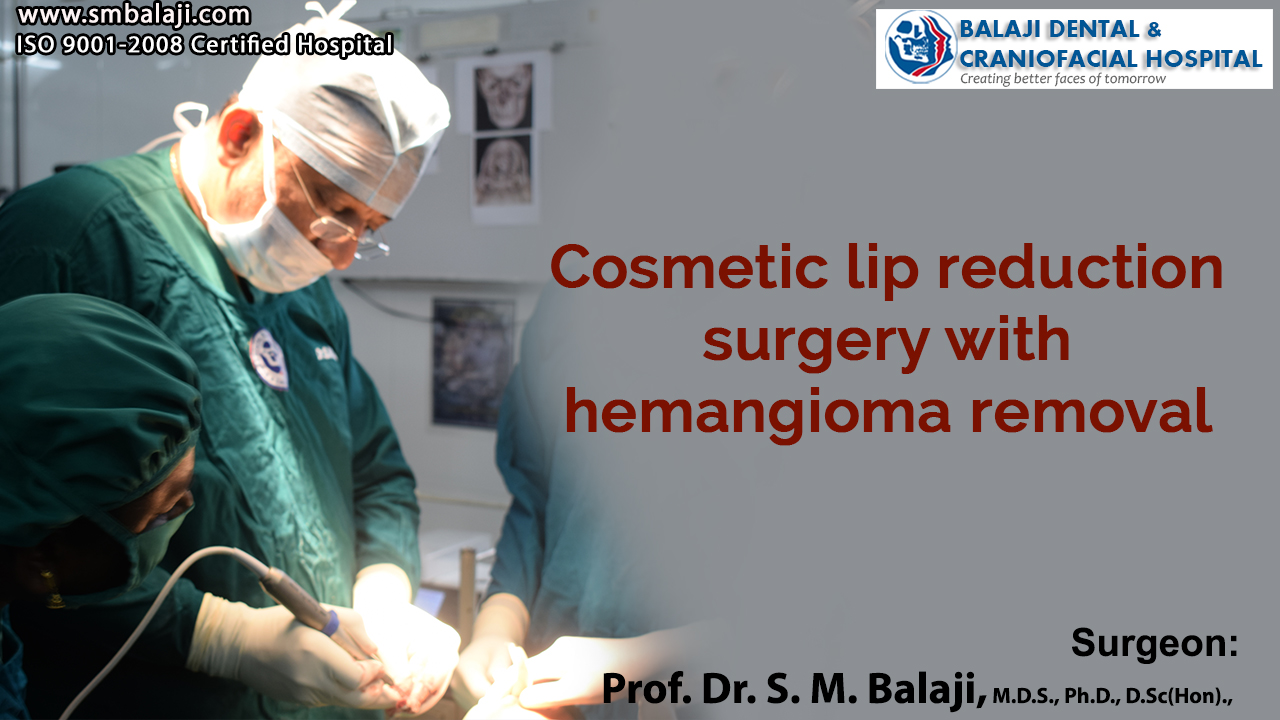 www.smbalaji.com
ISO 9001-2008 Certified Hospital

BALAJI DENTAL &
CRANIOFACIAL HOSPITAL
Creating better faces of tomorrow

Cosmetic lip reduction surgery with hemangioma removal

Surgeon:
Prof. Dr. S. M. Balaji, M.D.S., Ph.D., D.Sc(Hon).,